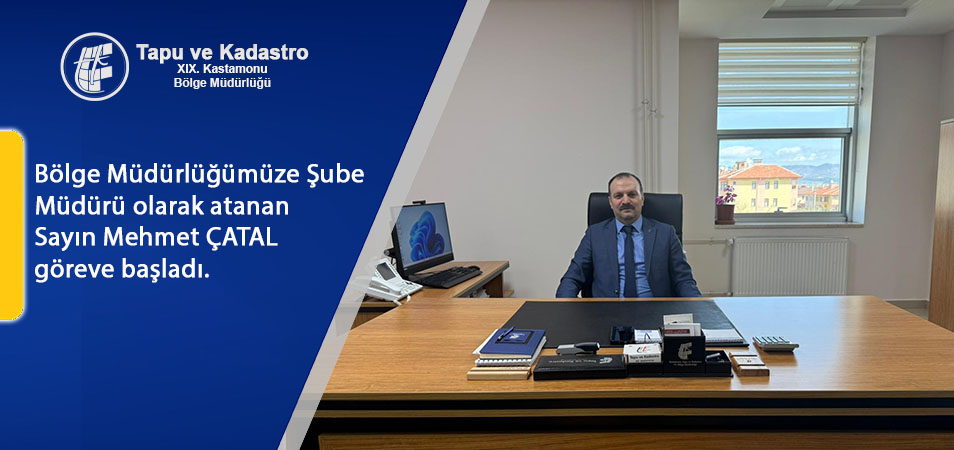 Tapu ve Kadastro
XIX. Kastamonu
Bölge Müdürlüğü

Bölge Müdürlüğümüze Şube Müdürü olarak atanan Sayın Mehmet ÇATAL göreve başladı.